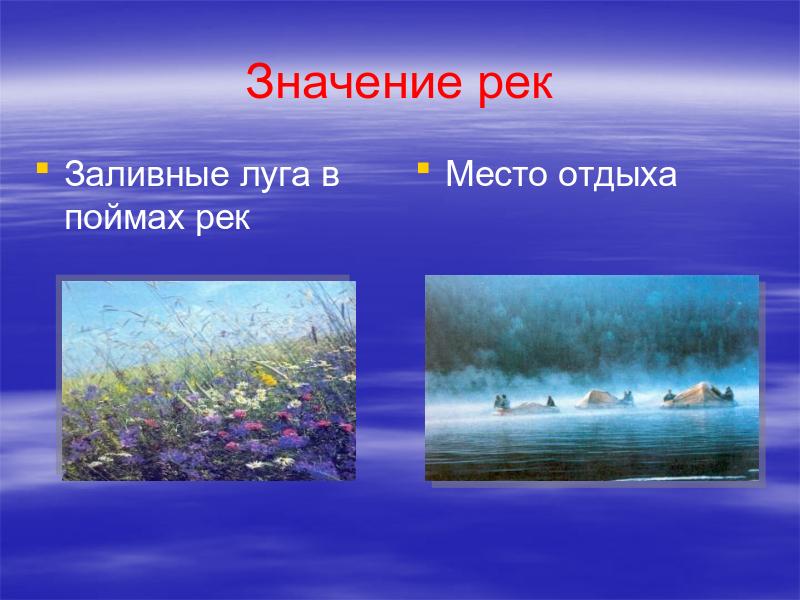 Значение рек

Заливные луга в поймах рек

Место отдыха